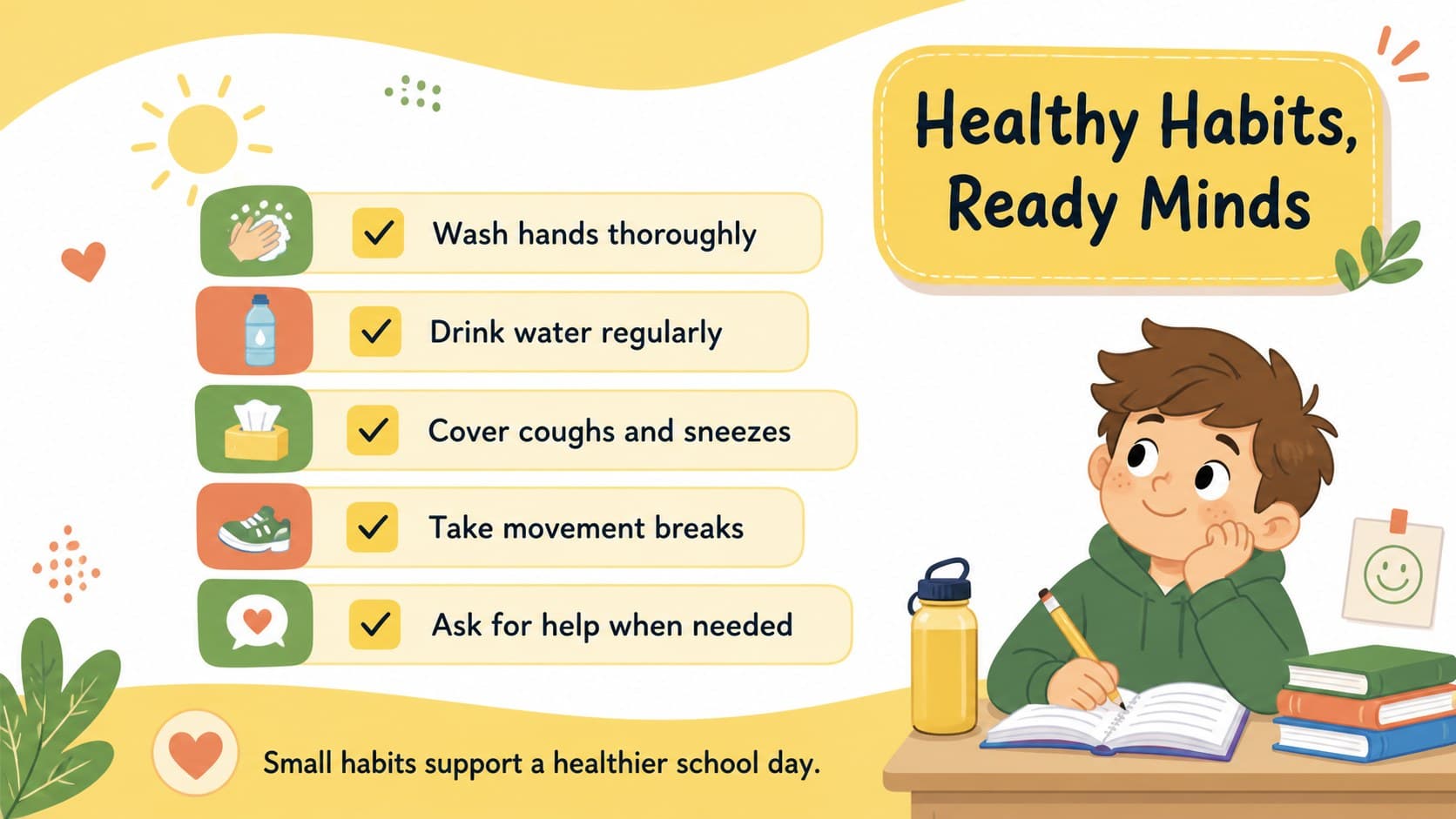 Healthy Habits, Ready Minds

Wash hands thoroughly

Drink water regularly

Cover coughs and sneezes

Take movement breaks

Ask for help when needed

Small habits support a healthier school day.